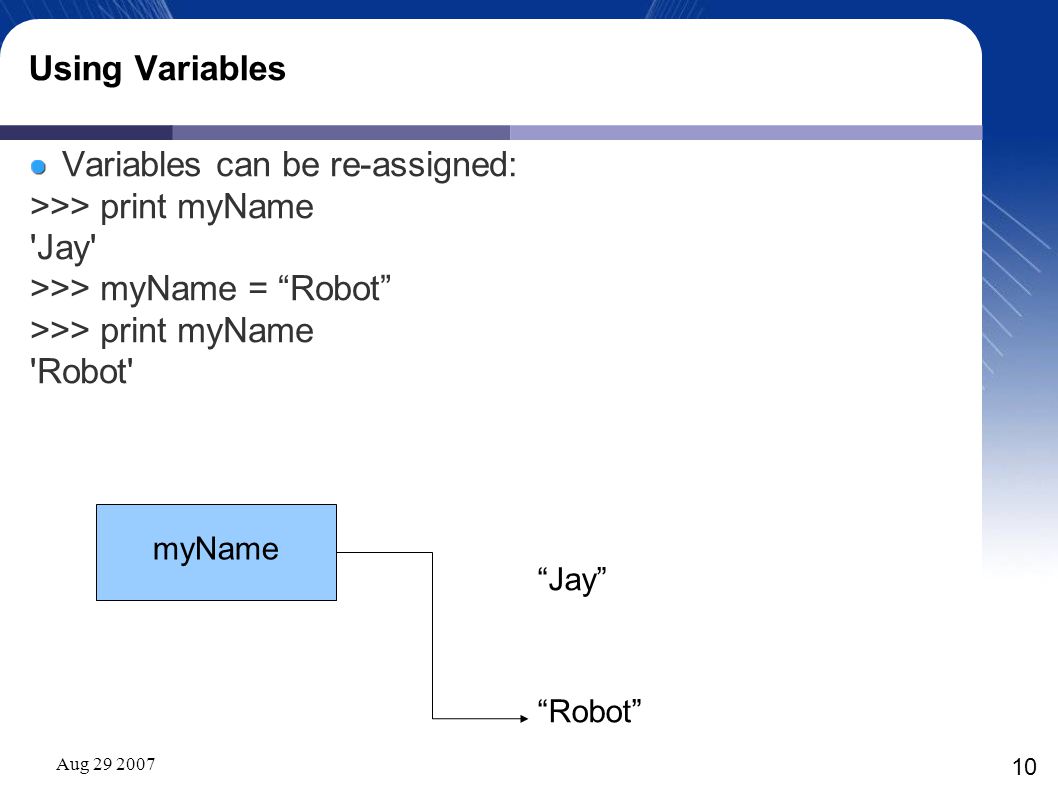 Using Variables

Variables can be re-assigned:
>>> print myName
'Jay'
>>> myName = “Robot”
>>> print myName
'Robot'

myName

“Jay”

“Robot”

Aug 29 2007

10